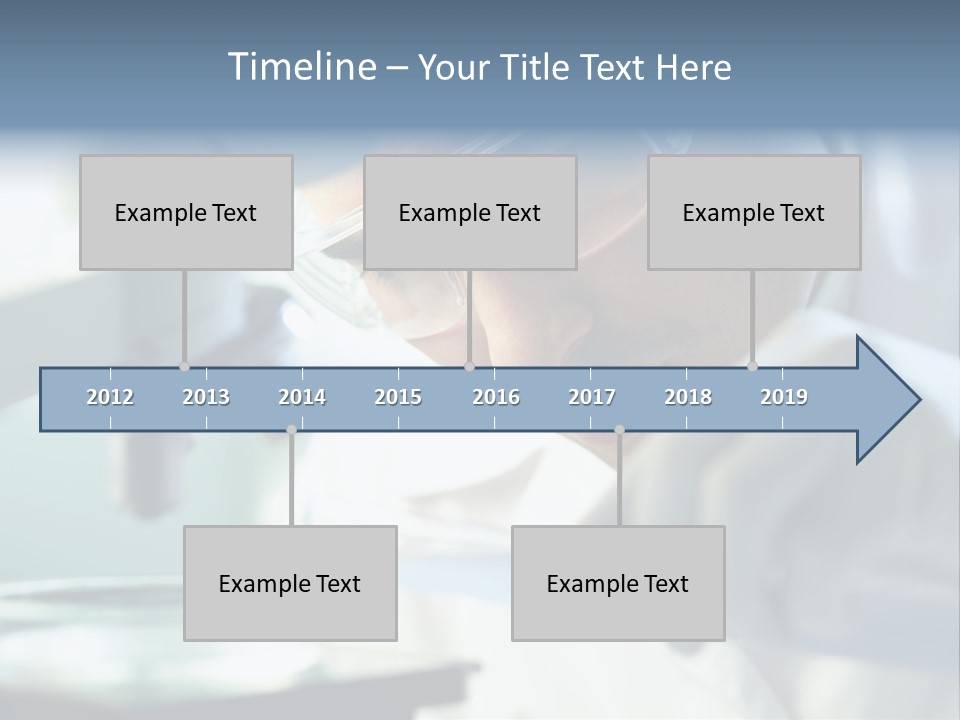 Timeline – Your Title Text Here

Example Text

Example Text

Example Text

2012 2013 2014 2015 2016 2017 2018 2019

Example Text

Example Text